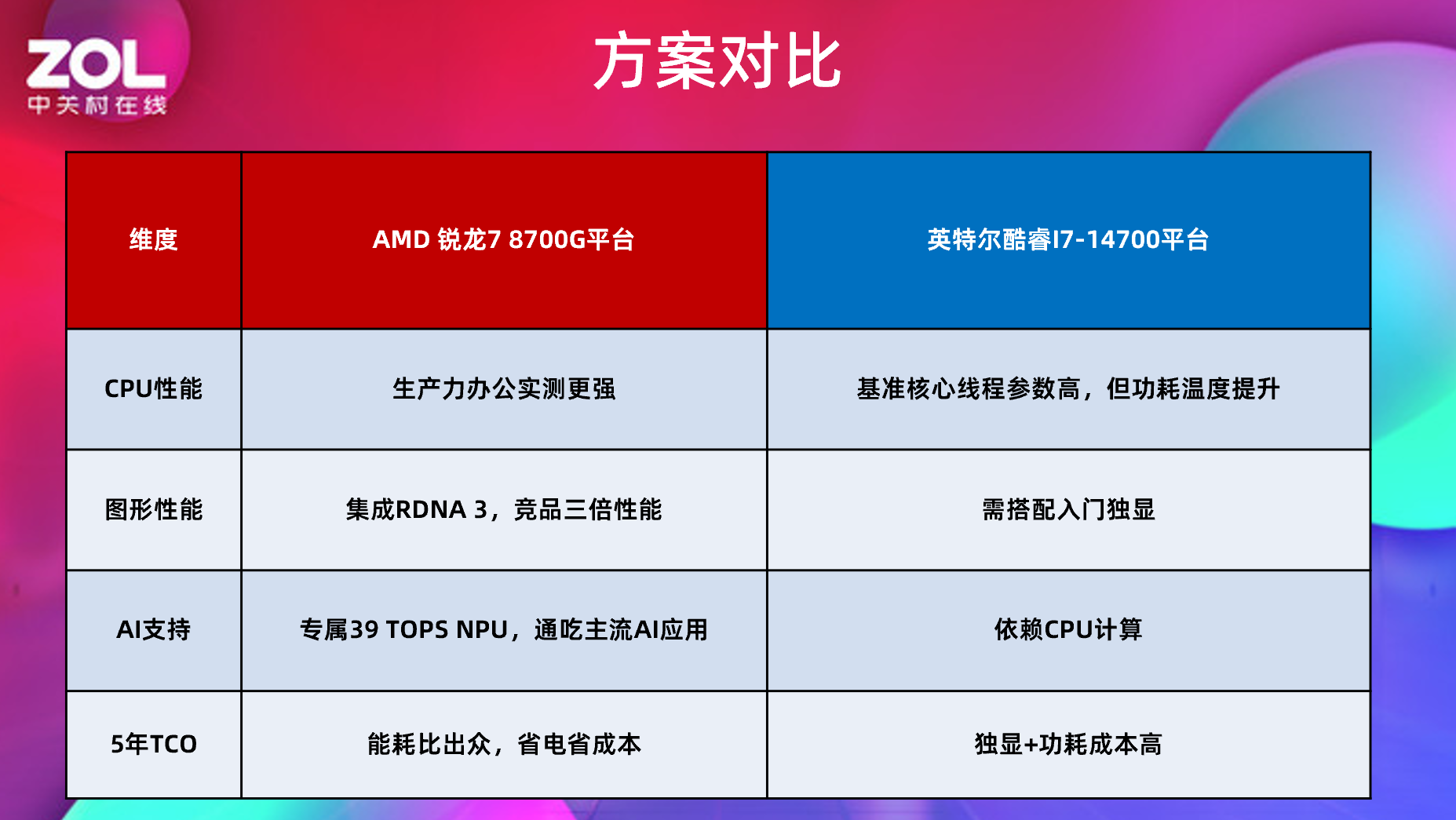 ZOL
中关村在线

方案对比

| 维度 | AMD 锐龙7 8700G平台 | 英特尔酷睿I7-14700平台 |
|---|---|---|
| CPU性能 | 生产力办公实测更强 | 基准核心线程参数高，但功耗温度提升 |
| 图形性能 | 集成RDNA 3，竞品三倍性能 | 需搭配入门独显 |
| AI支持 | 专属39 TOPS NPU，通吃主流AI应用 | 依赖CPU计算 |
| 5年TCO | 能耗比出众，省电省成本 | 独显+功耗成本高 |